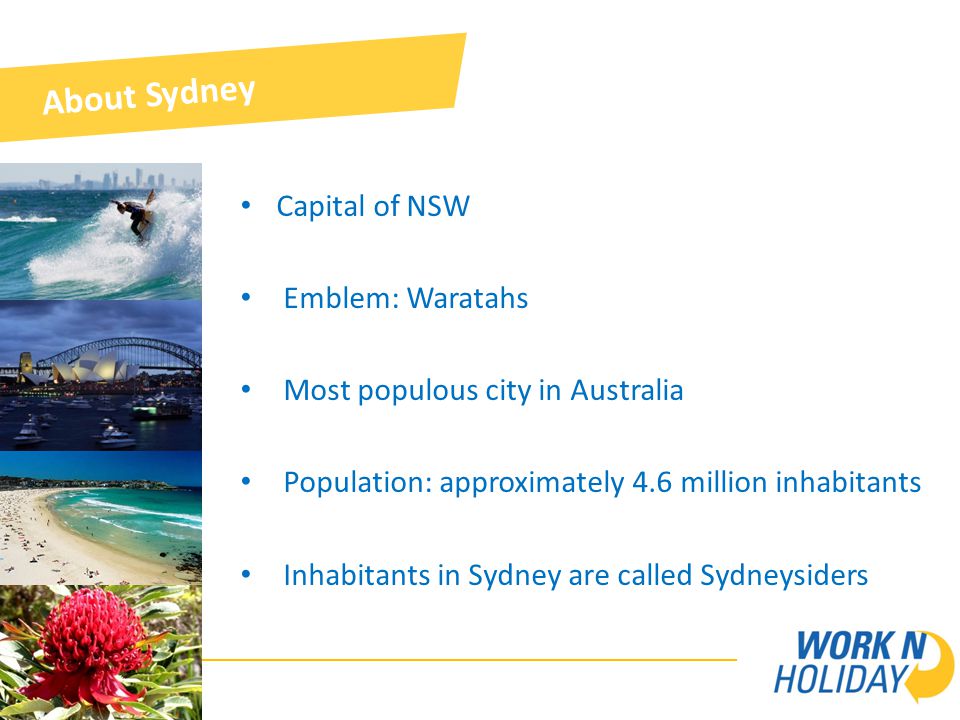 About Sydney

• Capital of NSW

• Emblem: Waratahs

• Most populous city in Australia

• Population: approximately 4.6 million inhabitants

• Inhabitants in Sydney are called Sydneysiders

WORK N HOLIDAY